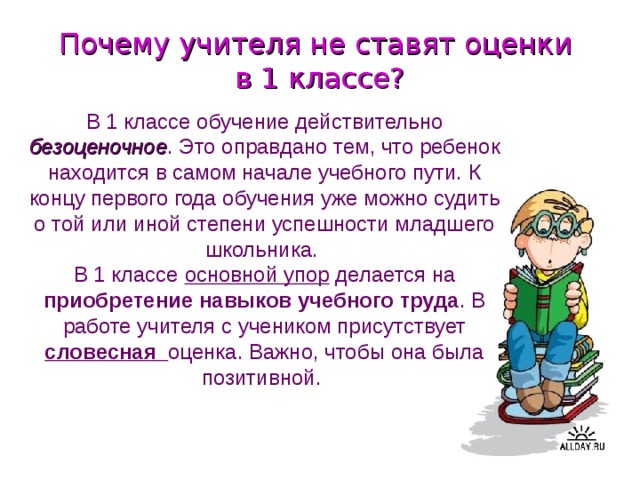 Почему учителя не ставят оценки в 1 классе?

В 1 классе обучение действительно безоценочное. Это оправдано тем, что ребенок находится в самом начале учебного пути. К концу первого года обучения уже можно судить о той или иной степени успешности младшего школьника.
В 1 классе основной упор делается на приобретение навыков учебного труда. В работе учителя с учеником присутствует словесная оценка. Важно, чтобы она была позитивной.

ALLDAY.RU